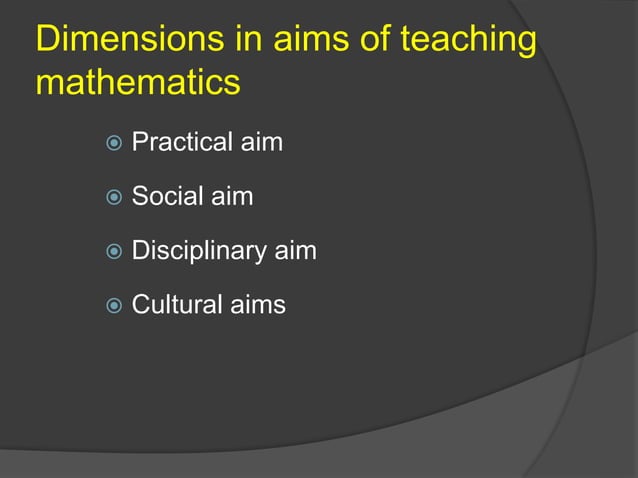 Dimensions in aims of teaching mathematics

Practical aim

Social aim

Disciplinary aim

Cultural aims